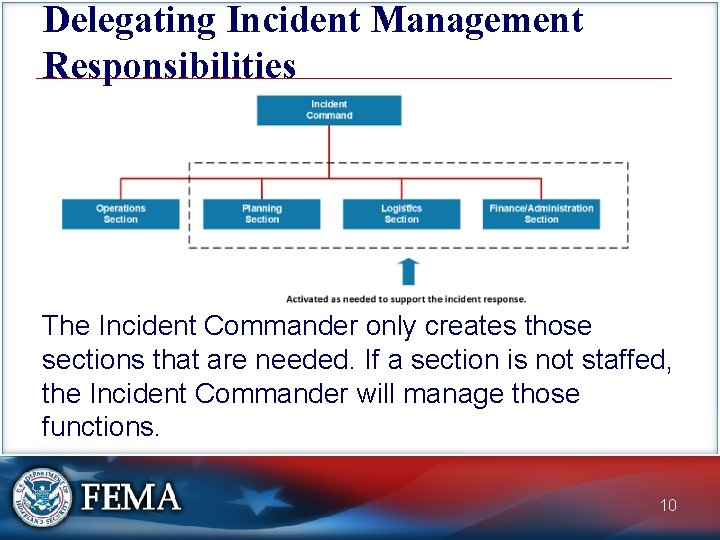 Delegating Incident Management Responsibilities

Incident Command

Operations Section

Planning Section

Logistics Section

Finance/Administration Section

Activated as needed to support the incident response.

The Incident Commander only creates those sections that are needed. If a section is not staffed, the Incident Commander will manage those functions.

U.S. DEPARTMENT OF HOMELAND SECURITY

FEMA

10